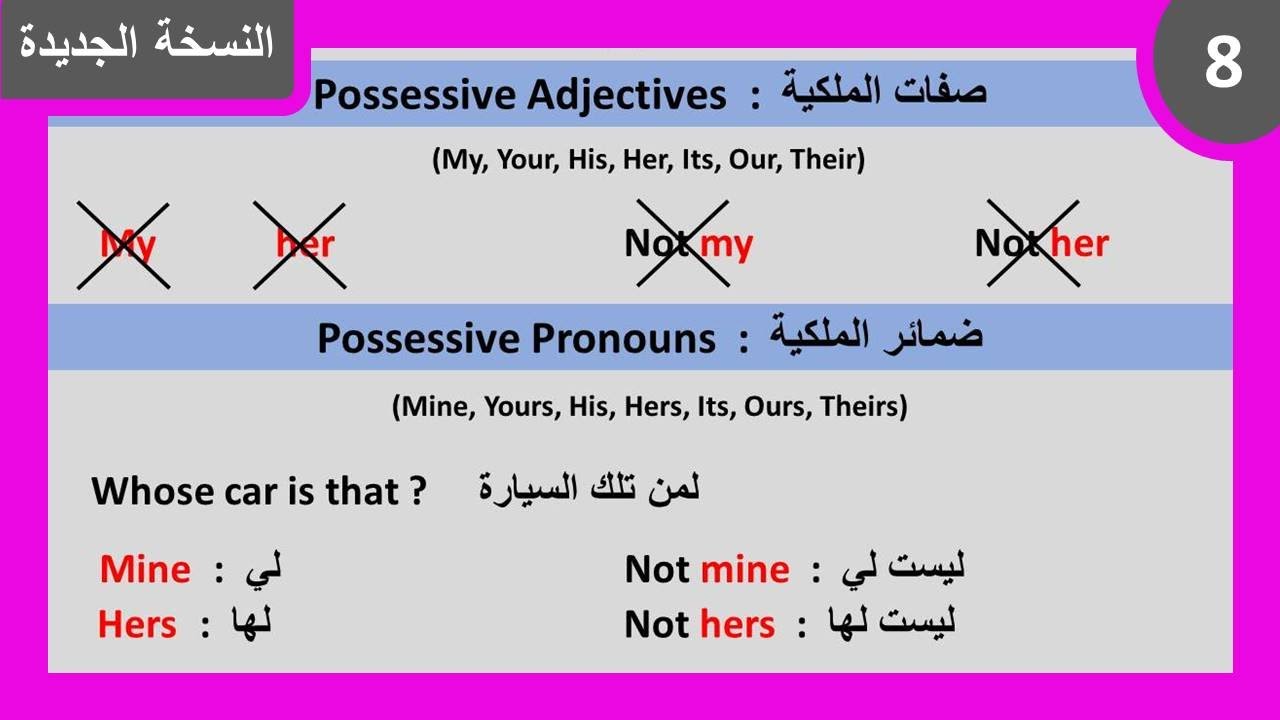 النسخة الجديدة

8

Possessive Adjectives : صفات الملكية

(My, Your, His, Her, Its, Our, Their)

My her Not my Not her

Possessive Pronouns : ضمائر الملكية

(Mine, Yours, His, Hers, Its, Ours, Theirs)

Whose car is that ? لمن تلك السيارة

Mine : لي
Hers : لها

Not mine : ليست لي
Not hers : ليست لها